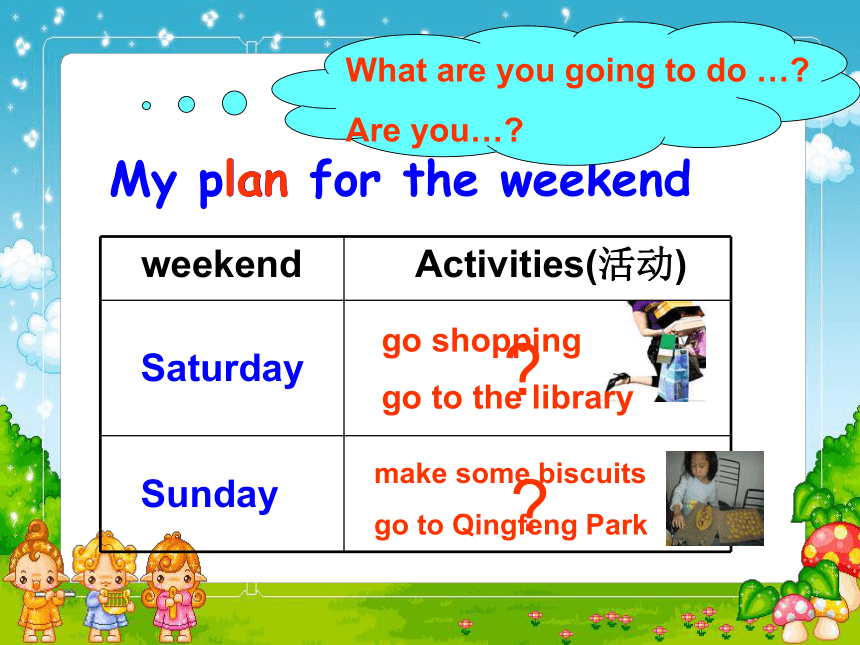 What are you going to do …?

Are you…?

My plan for the weekend

| weekend | Activities(活动) |
|---|---|
| Saturday | go shopping ? go to the library |
| Sunday | make some biscuits ? go to Qingfeng Park |